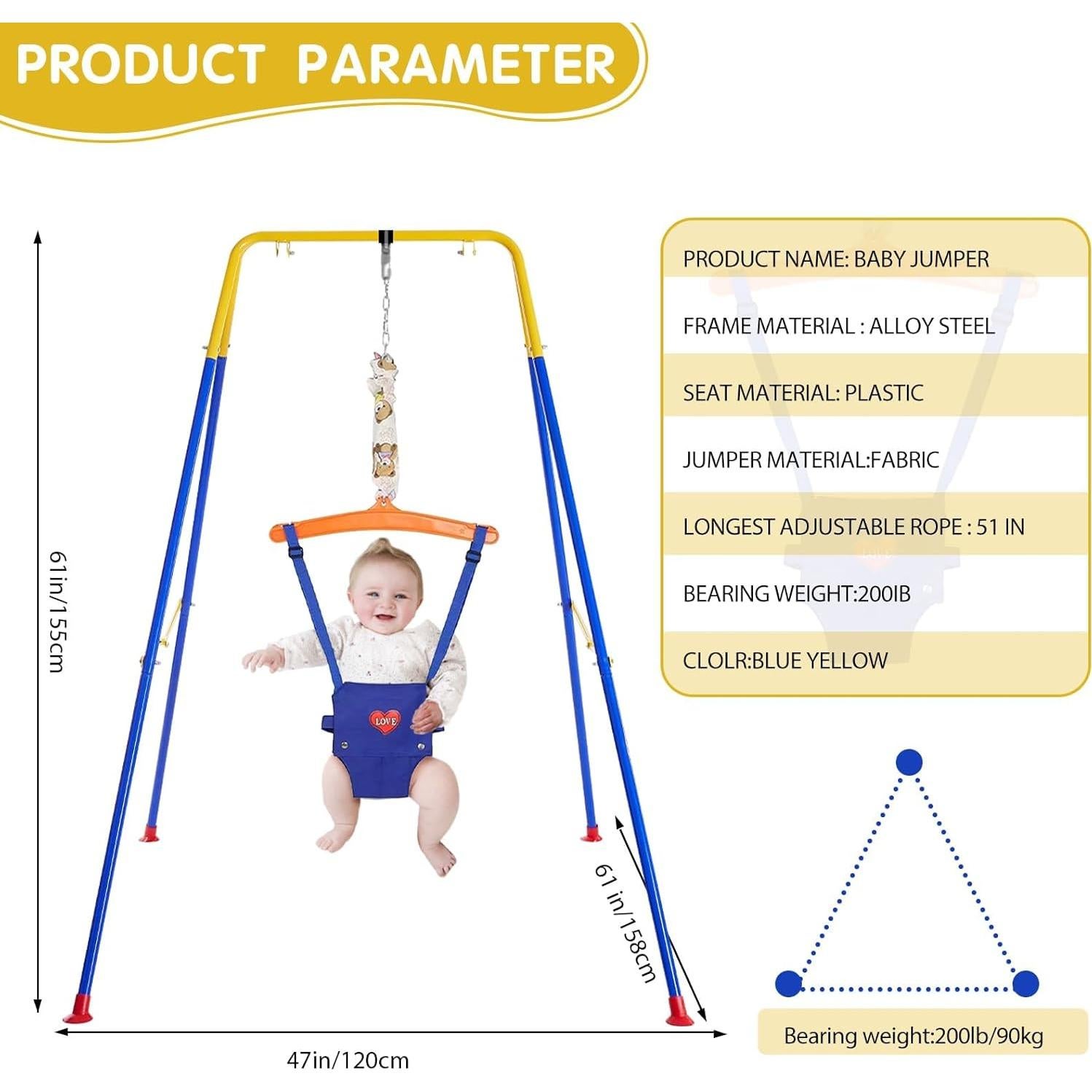 PRODUCT PARAMETER

61in/155cm

LOVE

61 in/158cm

47in/120cm

PRODUCT NAME: BABY JUMPER

FRAME MATERIAL : ALLOY STEEL

SEAT MATERIAL: PLASTIC

JUMPER MATERIAL:FABRIC

LONGEST ADJUSTABLE ROPE : 51 IN

BEARING WEIGHT:200IB

CLOLR:BLUE YELLOW

Bearing weight:200lb/90kg